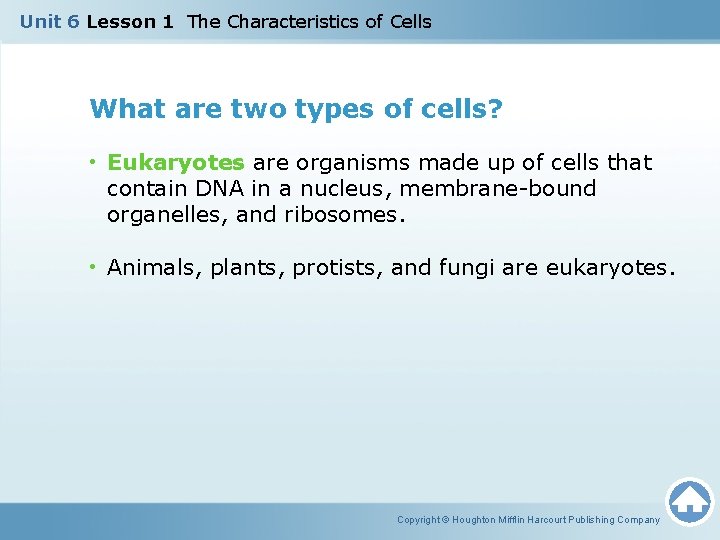 Unit 6 Lesson 1 The Characteristics of Cells

What are two types of cells?

• Eukaryotes are organisms made up of cells that contain DNA in a nucleus, membrane-bound organelles, and ribosomes.

• Animals, plants, protists, and fungi are eukaryotes.

Copyright © Houghton Mifflin Harcourt Publishing Company